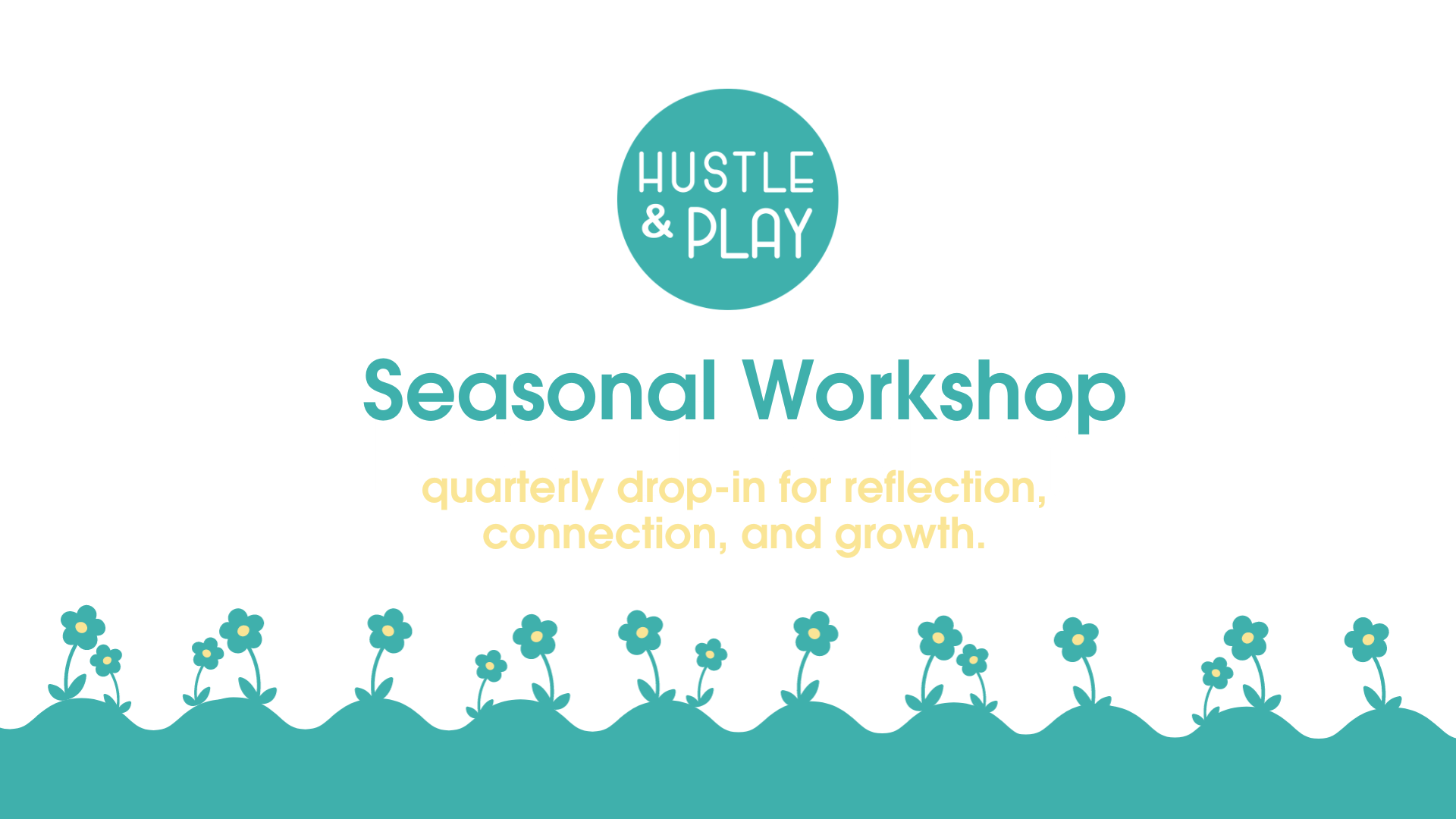 HUSTLE & PLAY

Seasonal Workshop

quarterly drop-in for reflection, connection, and growth.